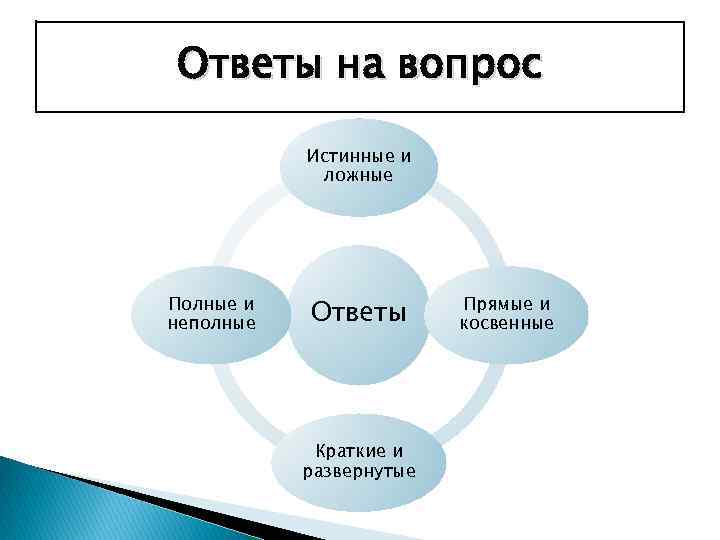 Ответы на вопрос

Истинные и ложные

Полные и неполные

Ответы

Прямые и косвенные

Краткие и развернутые